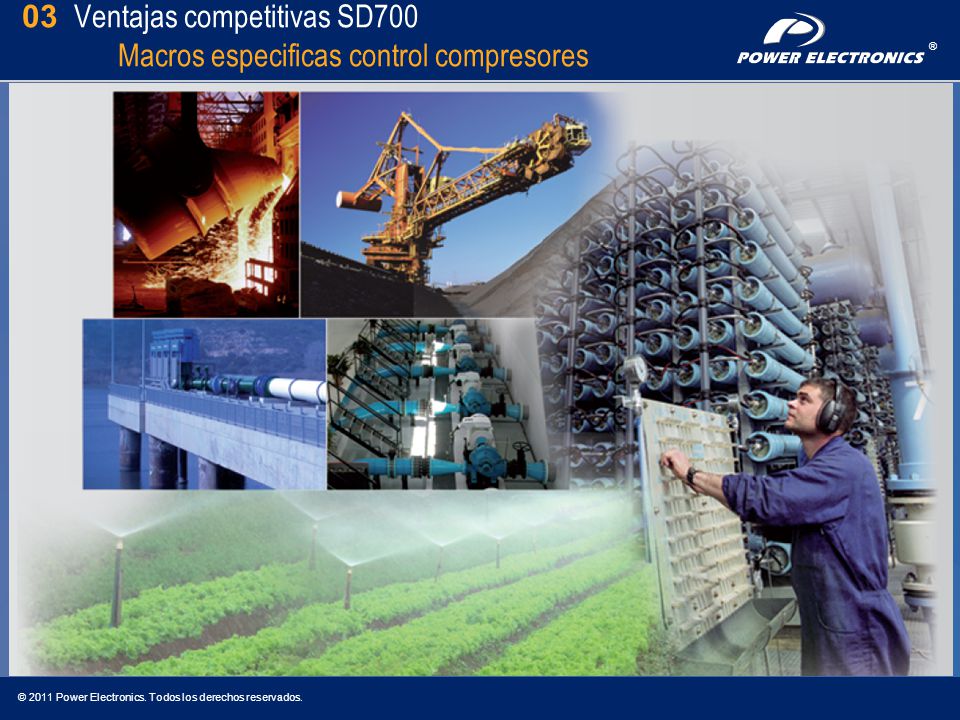 03 Ventajas competitivas SD700
Macros especificas control compresores

POWER ELECTRONICS ®

© 2011 Power Electronics. Todos los derechos reservados.